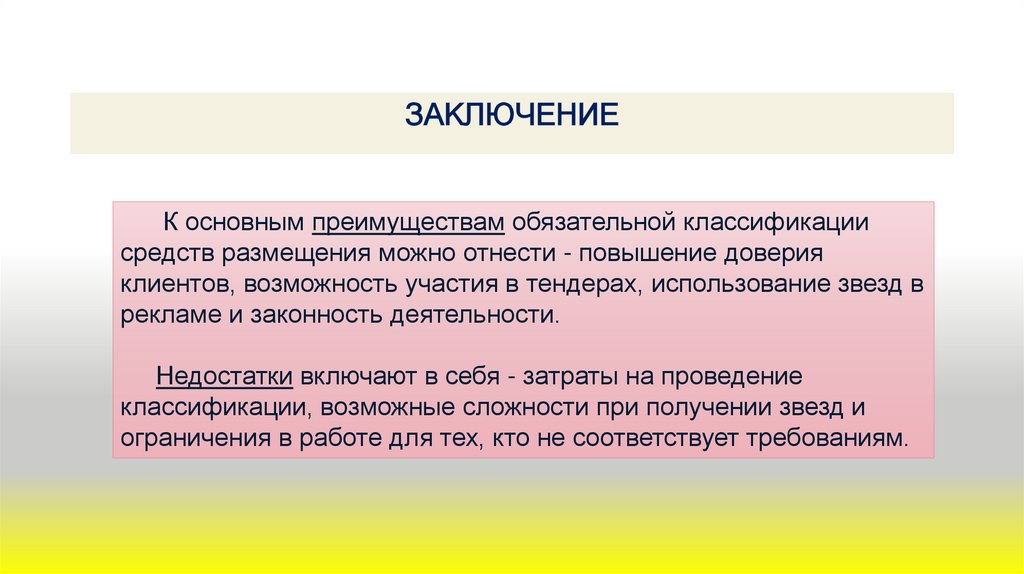 ЗАКЛЮЧЕНИЕ

К основным преимуществам обязательной классификации средств размещения можно отнести - повышение доверия клиентов, возможность участия в тендерах, использование звезд в рекламе и законность деятельности.

Недостатки включают в себя - затраты на проведение классификации, возможные сложности при получении звезд и ограничения в работе для тех, кто не соответствует требованиям.